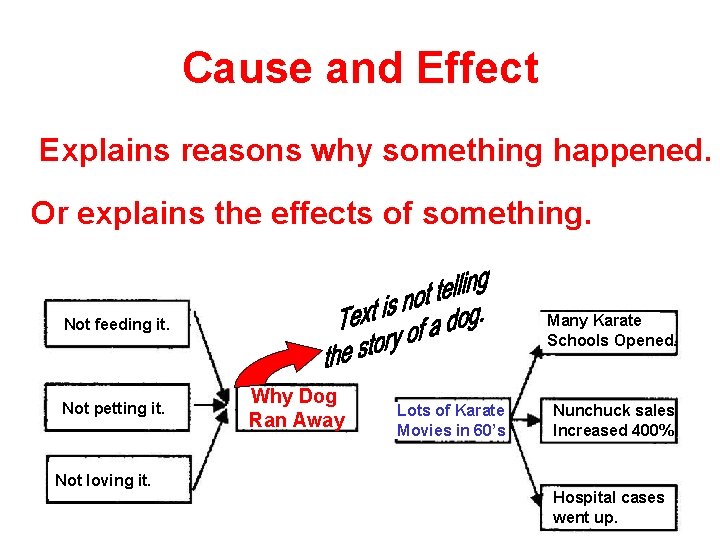 Cause and Effect

Explains reasons why something happened.

Or explains the effects of something.

Not feeding it.

Not petting it.

Not loving it.

Why Dog Ran Away

Text is not telling the story of a dog.

Lots of Karate Movies in 60's

Many Karate Schools Opened.

Nunchuck sales Increased 400%

Hospital cases went up.